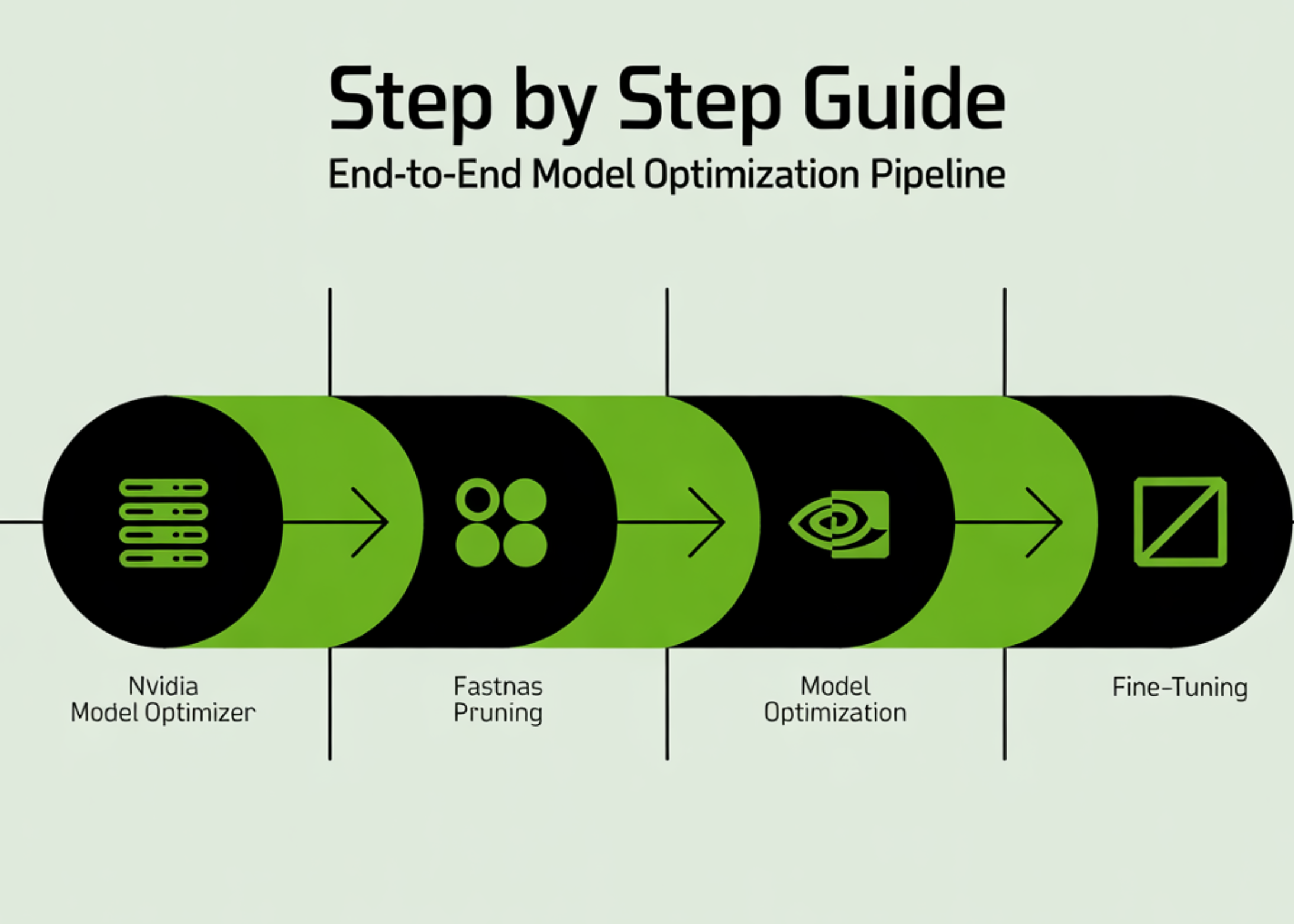 Step by Step Guide

End-to-End Model Optimization Pipeline

Nvidia
Model Optimizer

Fastnas
Pruning

Model
Optimization

Fine-Tuning